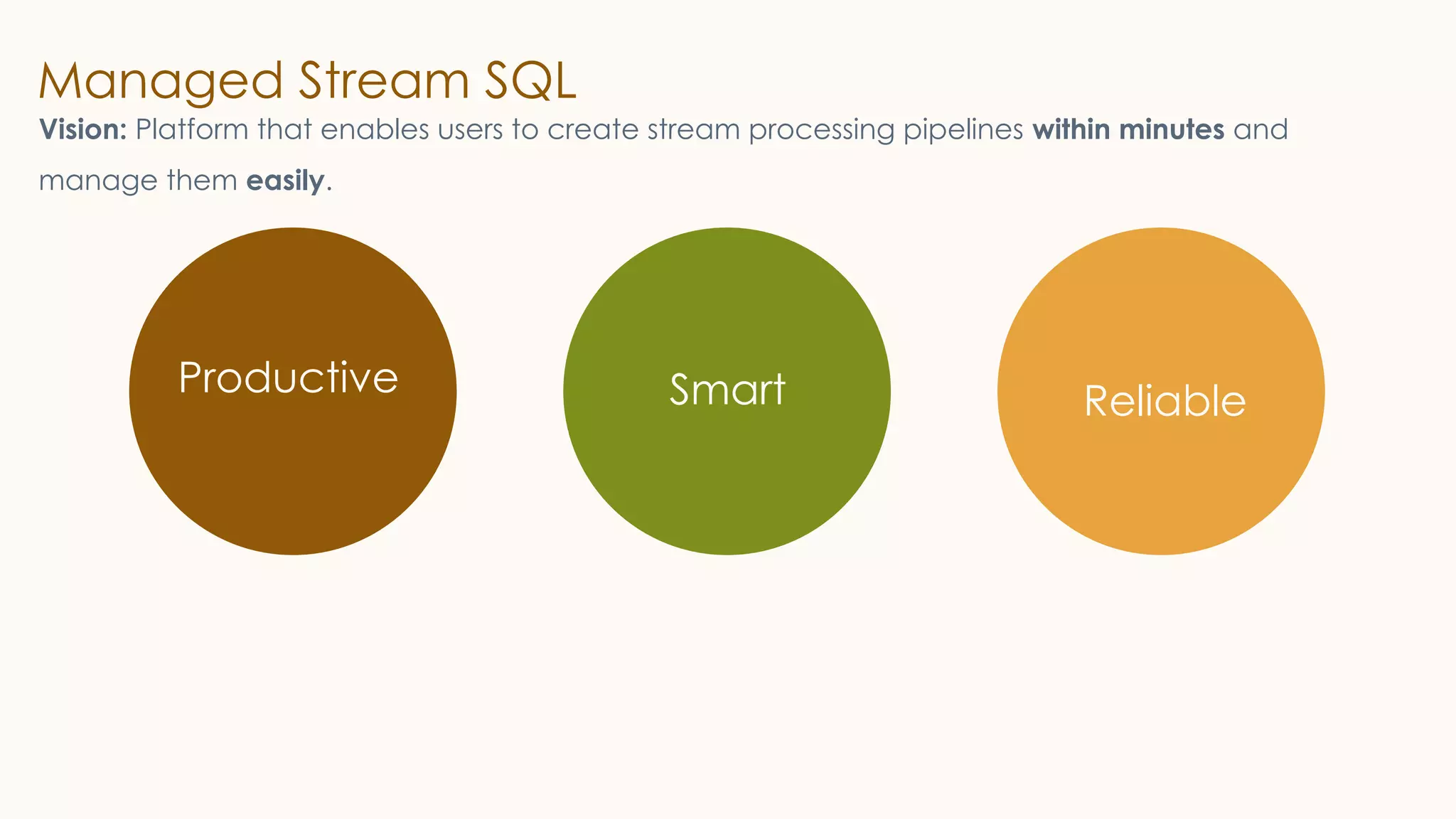 Managed Stream SQL

Vision: Platform that enables users to create stream processing pipelines within minutes and manage them easily.

Productive

Smart

Reliable